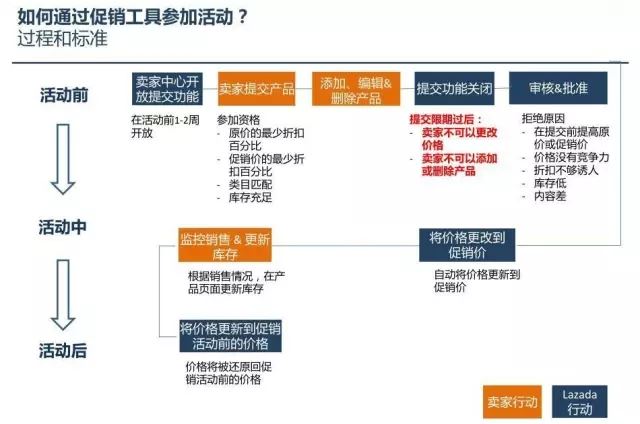 如何通过促销工具参加活动？
过程和标准

活动前

卖家中心开放提交功能

在活动前1-2周开放

卖家提交产品

参加资格
- 原价的最少折扣百分比
- 促销价的最少折扣百分比
- 类目匹配
- 库存充足

添加、编辑&删除产品

提交功能关闭

提交限期过后：
- 卖家不可以更改价格
- 卖家不可以添加或删除产品

审核&批准

拒绝原因
- 在提交前提高原价或促销价
- 价格没有竞争力
- 折扣不够诱人
- 库存低
- 内容差

活动中

监控销售 & 更新库存

根据销售情况，在产品页面更新库存

将价格更改到促销价

自动将价格更新到促销价

活动后

将价格更新到促销活动前的价格

价格将被还原回促销活动前的价格

卖家行动

Lazada 行动